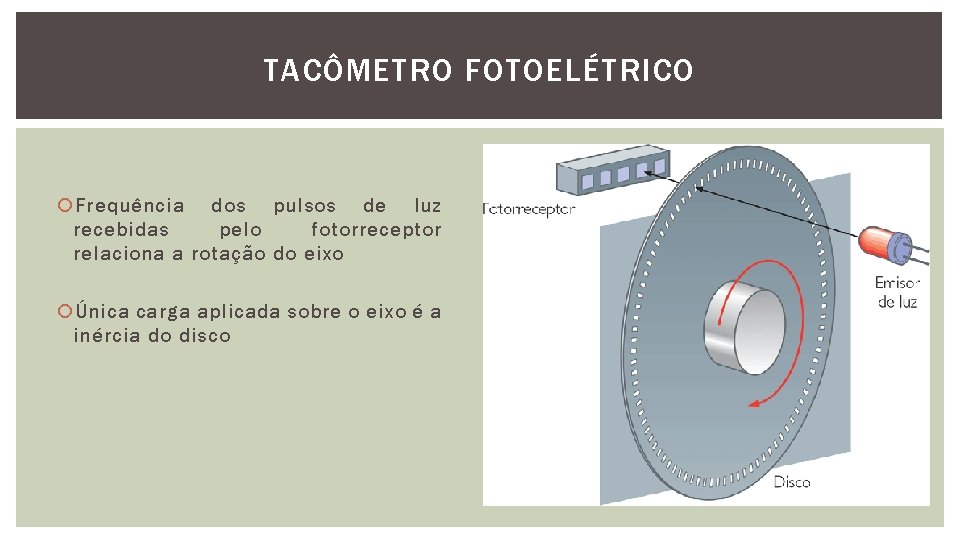 TACÔMETRO FOTOELÉTRICO

Frequência dos pulsos de luz recebidas pelo fotorreceptor relaciona a rotação do eixo

Única carga aplicada sobre o eixo é a inércia do disco

Fotorreceptor

Emisor de luz

Disco